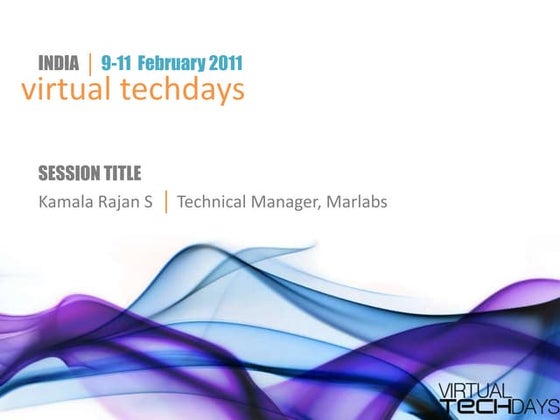 INDIA | 9-11 February 2011
virtual techdays

SESSION TITLE
Kamala Rajan S | Technical Manager, Marlabs

VIRTUAL
TECHDAYS